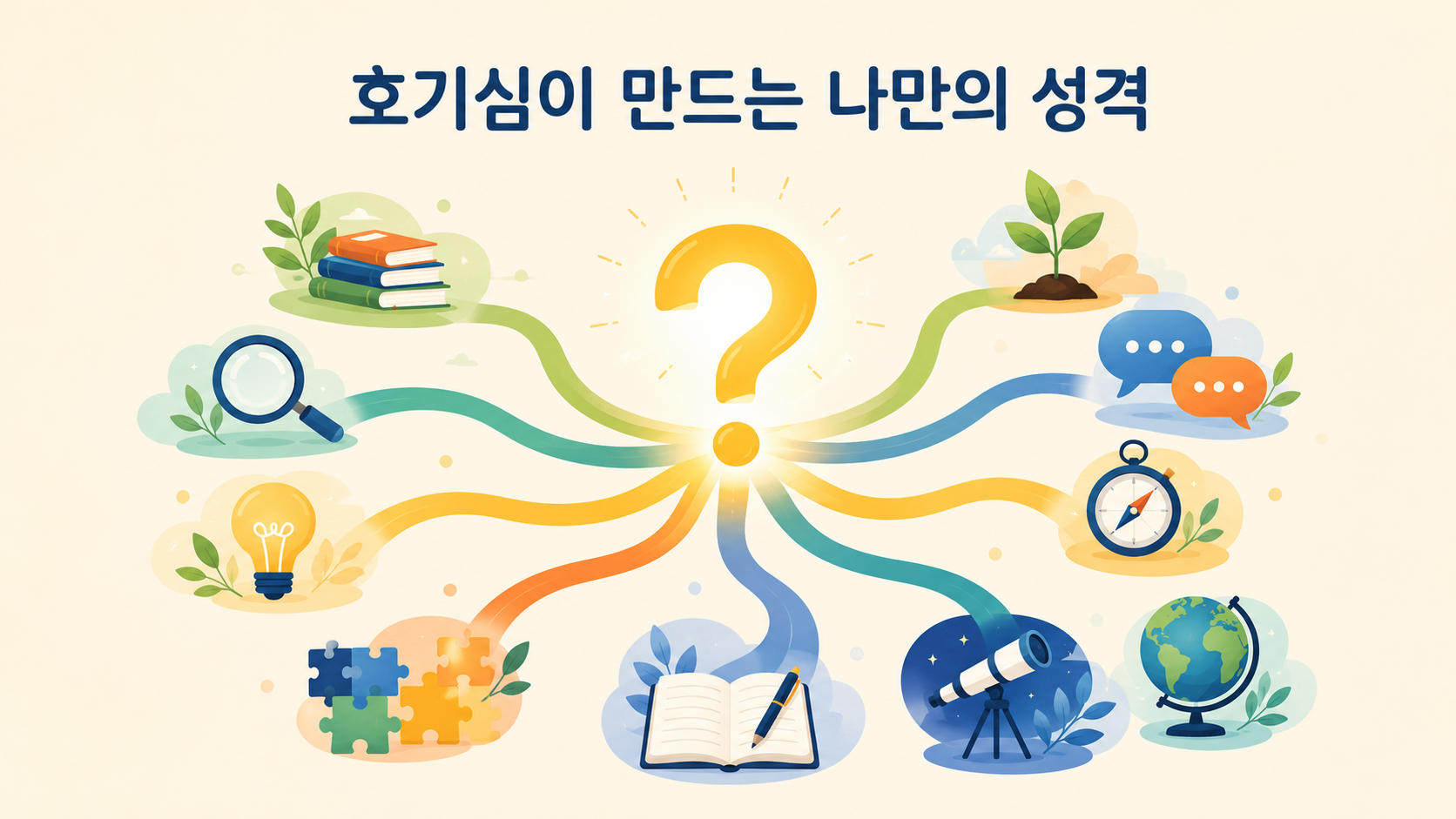 호기심이 만드는 나만의 성격